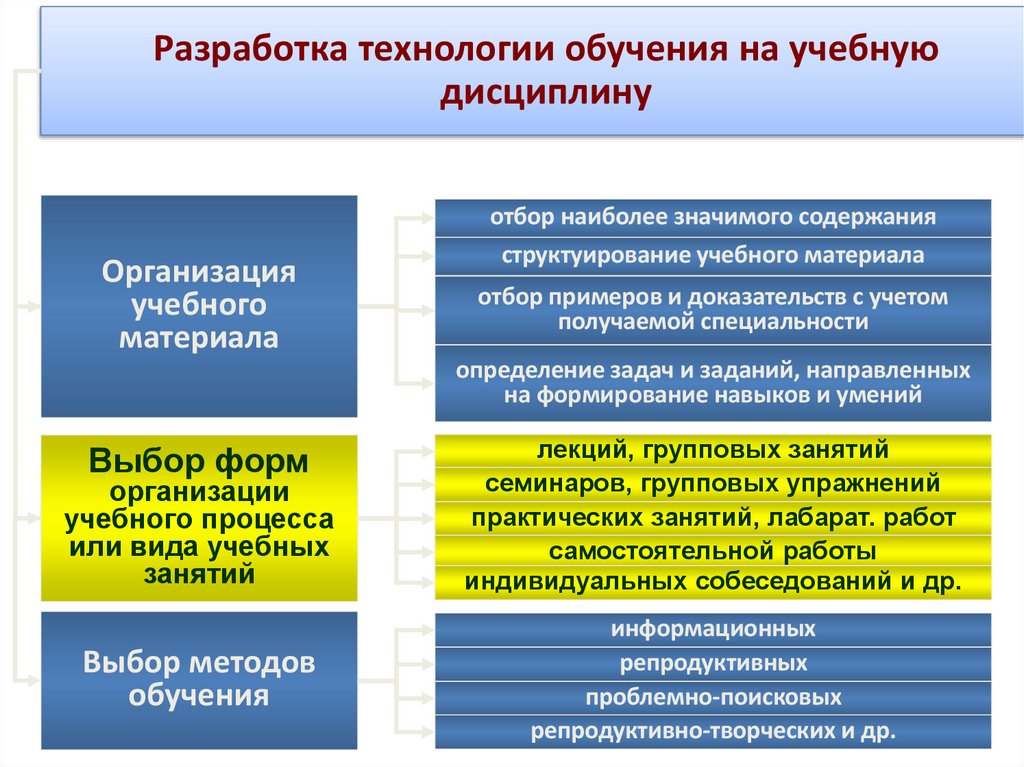 Разработка технологии обучения на учебную дисциплину

Организация учебного материала

отбор наиболее значимого содержания

структуирование учебного материала

отбор примеров и доказательств с учетом получаемой специальности

определение задач и заданий, направленных на формирование навыков и умений

Выбор форм организации учебного процесса или вида учебных занятий

лекций, групповых занятий

семинаров, групповых упражнений

практических занятий, лабарат. работ

самостоятельной работы

индивидуальных собеседований и др.

Выбор методов обучения

информационных

репродуктивных

проблемно-поисковых

репродуктивно-творческих и др.